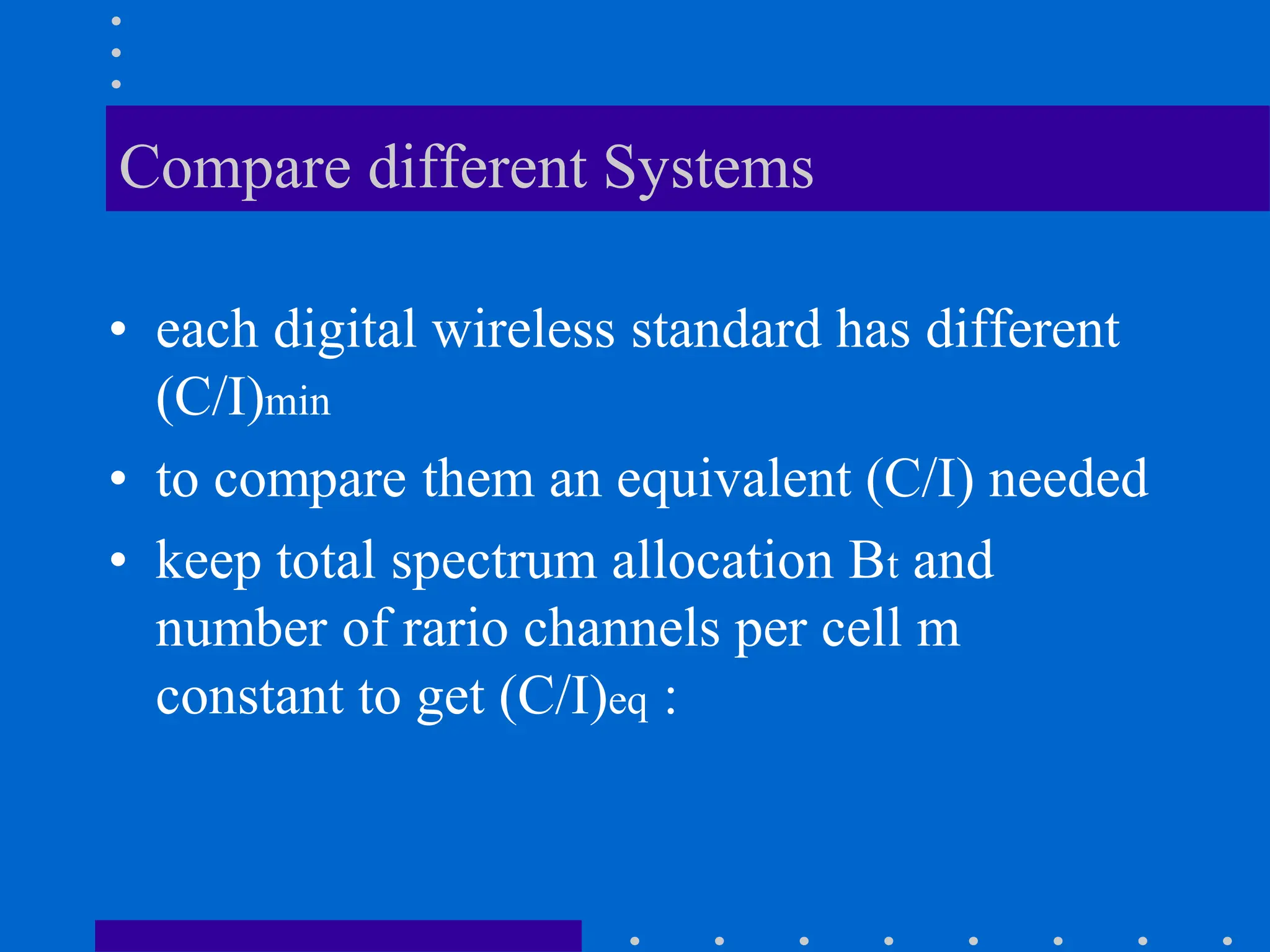 Compare different Systems

• each digital wireless standard has different $(C/I)_{min}$

• to compare them an equivalent (C/I) needed

• keep total spectrum allocation $B_t$ and number of rario channels per cell m constant to get $(C/I)_{eq}$ :